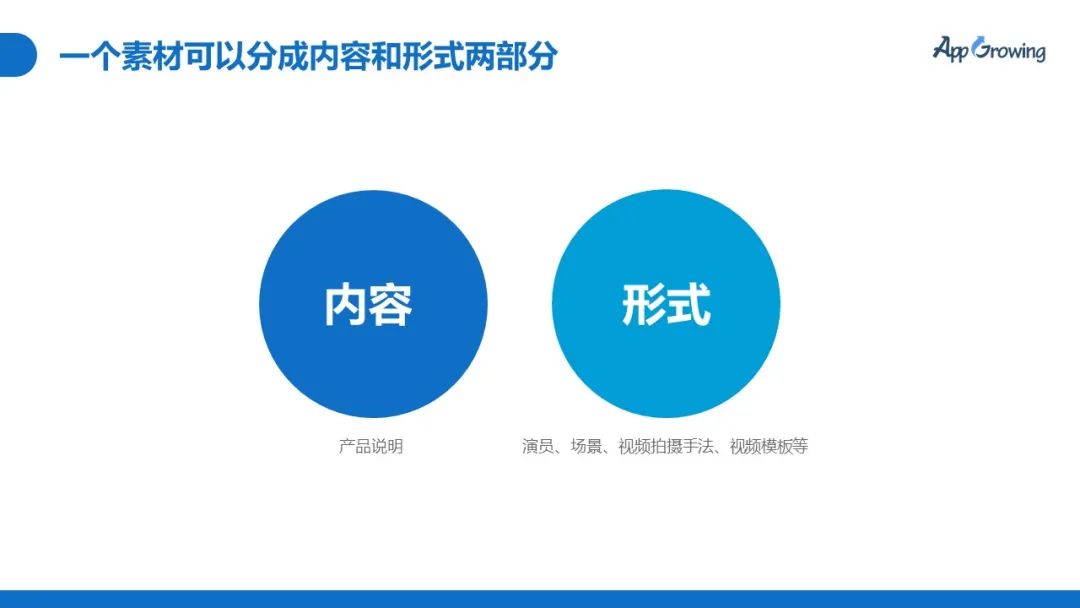 一个素材可以分成内容和形式两部分

AppGrowing

内容

形式

产品说明

演员、场景、视频拍摄手法、视频模板等